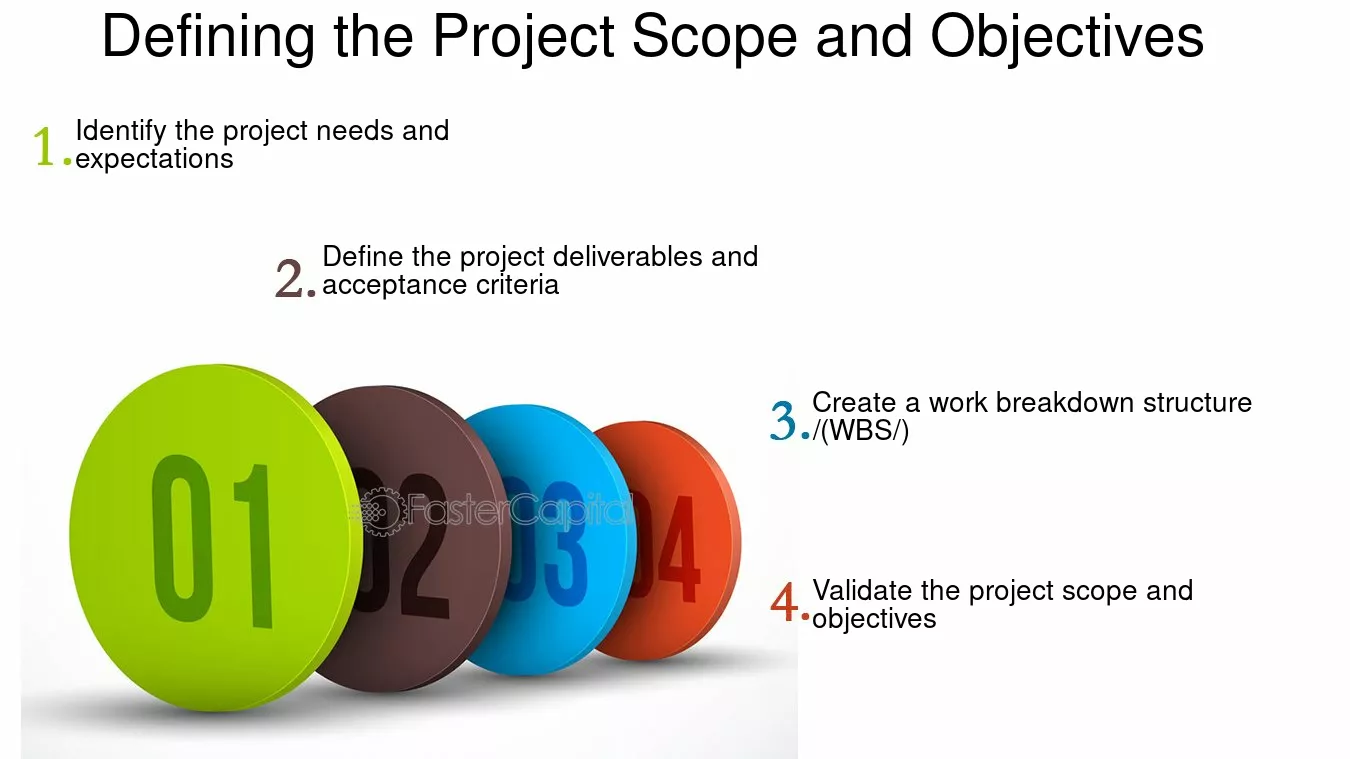 Defining the Project Scope and Objectives

1. Identify the project needs and expectations

2. Define the project deliverables and acceptance criteria

3. Create a work breakdown structure /(WBS/)

4. Validate the project scope and objectives

01

02

03

04

FasterCapital